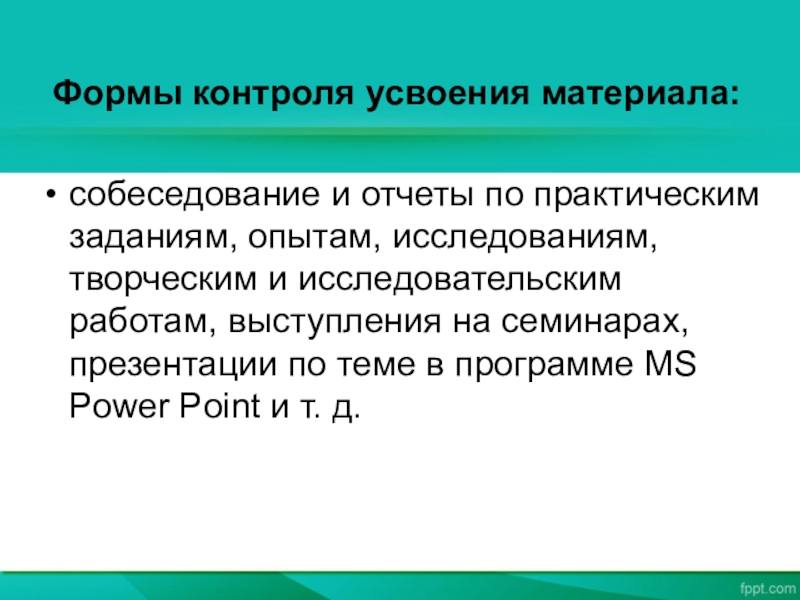 Формы контроля усвоения материала:

• собеседование и отчеты по практическим заданиям, опытам, исследованиям, творческим и исследовательским работам, выступления на семинарах, презентации по теме в программе MS Power Point и т. д.

fppt.com